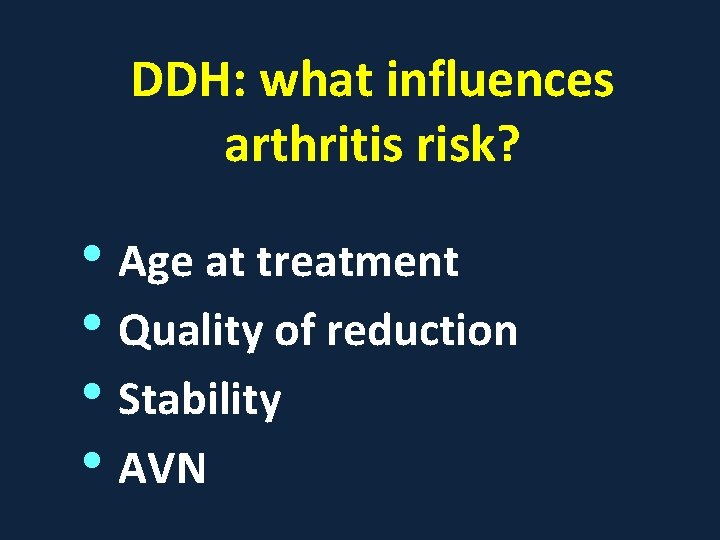 DDH: what influences arthritis risk?

• Age at treatment
• Quality of reduction
• Stability
• AVN